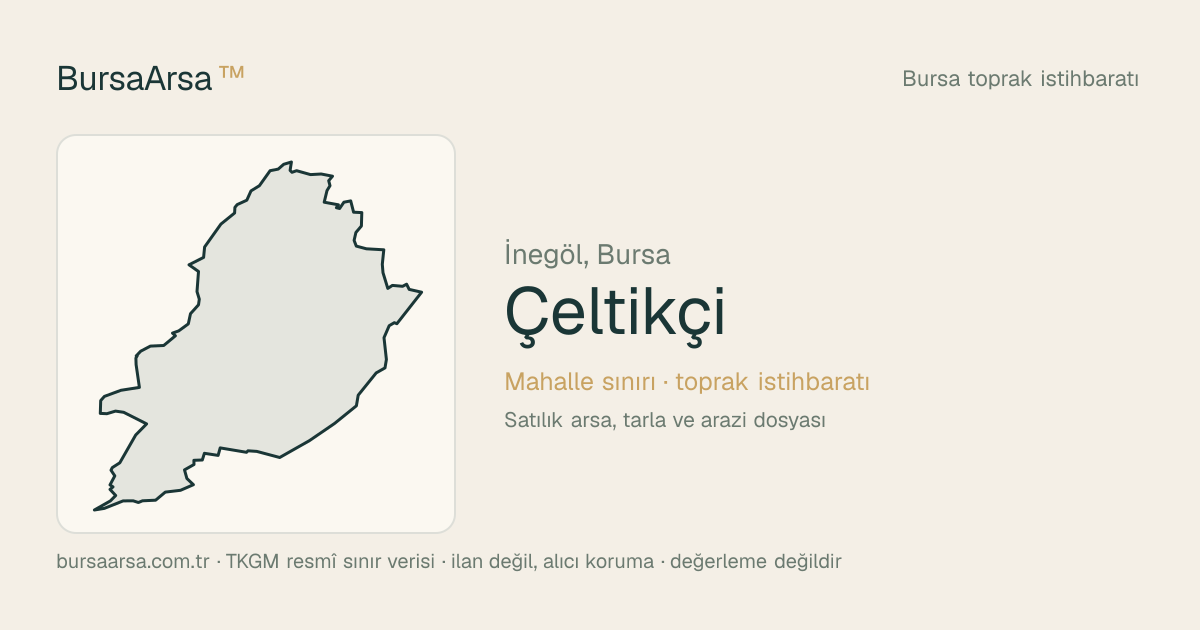 BursaArsa ™

Bursa toprak istihbaratı

İnegöl, Bursa

Çeltikçi

Mahalle sınırı · toprak istihbaratı

Satılık arsa, tarla ve arazi dosyası

bursaarsa.com.tr · TKGM resmî sınır verisi · ilan değil, alıcı koruma · değerleme değildir